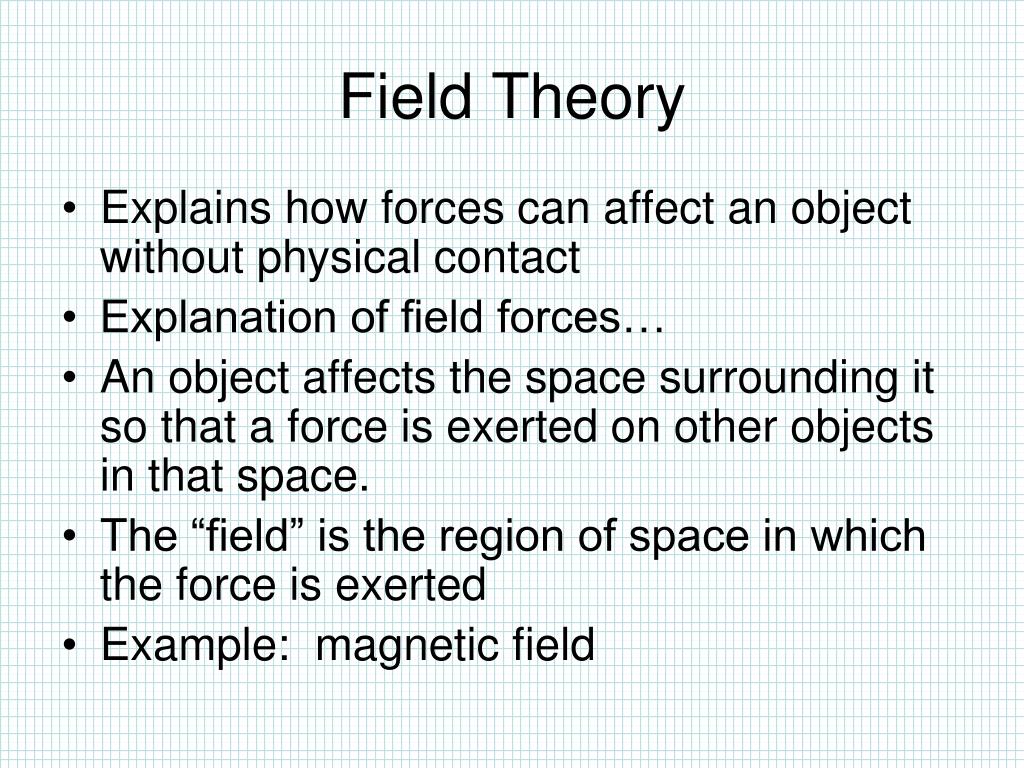 Field Theory

• Explains how forces can affect an object without physical contact
• Explanation of field forces…
• An object affects the space surrounding it so that a force is exerted on other objects in that space.
• The “field” is the region of space in which the force is exerted
• Example:  magnetic field